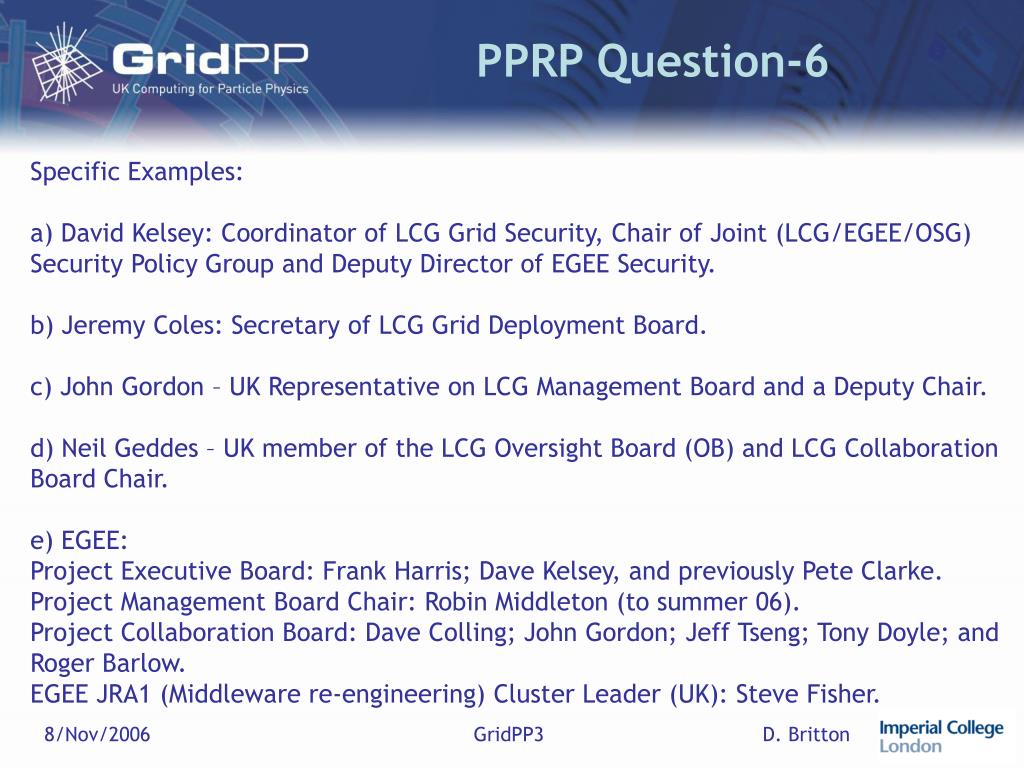 GridPP
UK Computing for Particle Physics

PPRP Question-6

Specific Examples:

a) David Kelsey: Coordinator of LCG Grid Security, Chair of Joint (LCG/EGEE/OSG) Security Policy Group and Deputy Director of EGEE Security.

b) Jeremy Coles: Secretary of LCG Grid Deployment Board.

c) John Gordon – UK Representative on LCG Management Board and a Deputy Chair.

d) Neil Geddes – UK member of the LCG Oversight Board (OB) and LCG Collaboration Board Chair.

e) EGEE:
Project Executive Board: Frank Harris; Dave Kelsey, and previously Pete Clarke.
Project Management Board Chair: Robin Middleton (to summer 06).
Project Collaboration Board: Dave Colling; John Gordon; Jeff Tseng; Tony Doyle; and Roger Barlow.
EGEE JRA1 (Middleware re-engineering) Cluster Leader (UK): Steve Fisher.

8/Nov/2006 GridPP3 D. Britton

Imperial College London